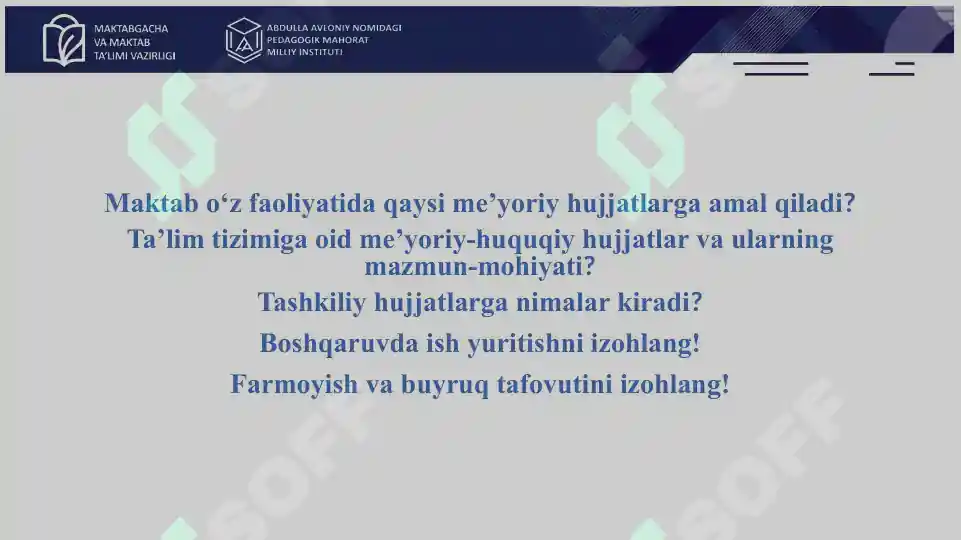 MAKTABGACHA VA MAKTAB TA'LIMI VAZIRLIGI

ABDULLA AVLONIY NOMIDAGI PEDAGOGIK MAHORAT MILLIY INSTITUTI

Maktab o‘z faoliyatida qaysi me’yoriy hujjatlarga amal qiladi?

Ta’lim tizimiga oid me’yoriy-huquqiy hujjatlar va ularning mazmun-mohiyati?

Tashkiliy hujjatlarga nimalar kiradi?

Boshqaruvda ish yuritishni izohlang!

Farmoyish va buyruq tafovutini izohlang!

SOFF

SOFF